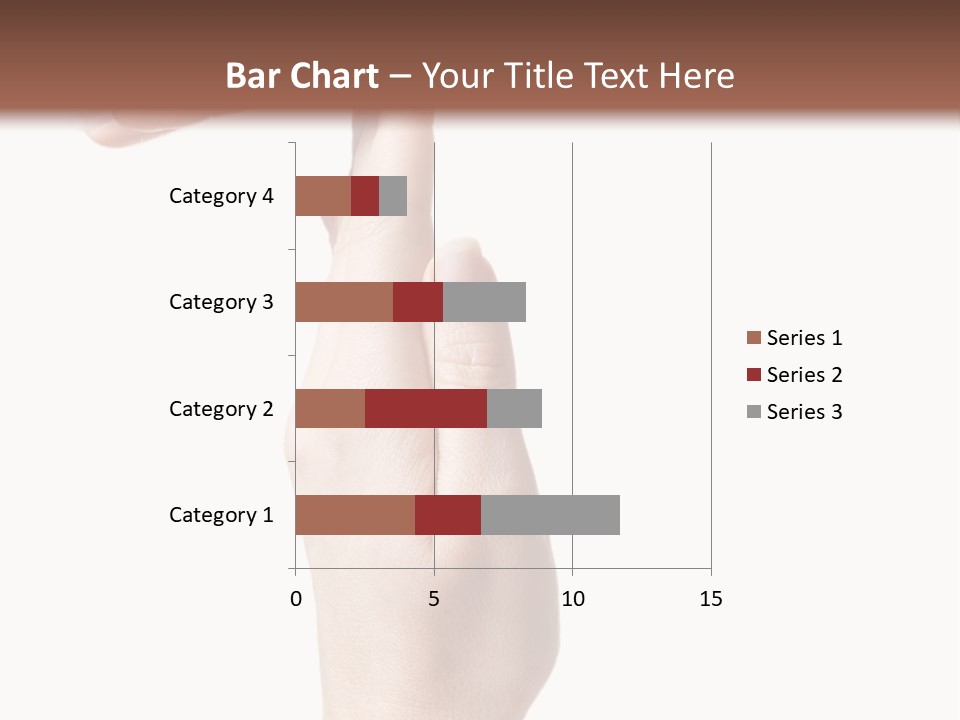 Bar Chart – Your Title Text Here

Category 4
Category 3
Category 2
Category 1

0
5
10
15

Series 1
Series 2
Series 3